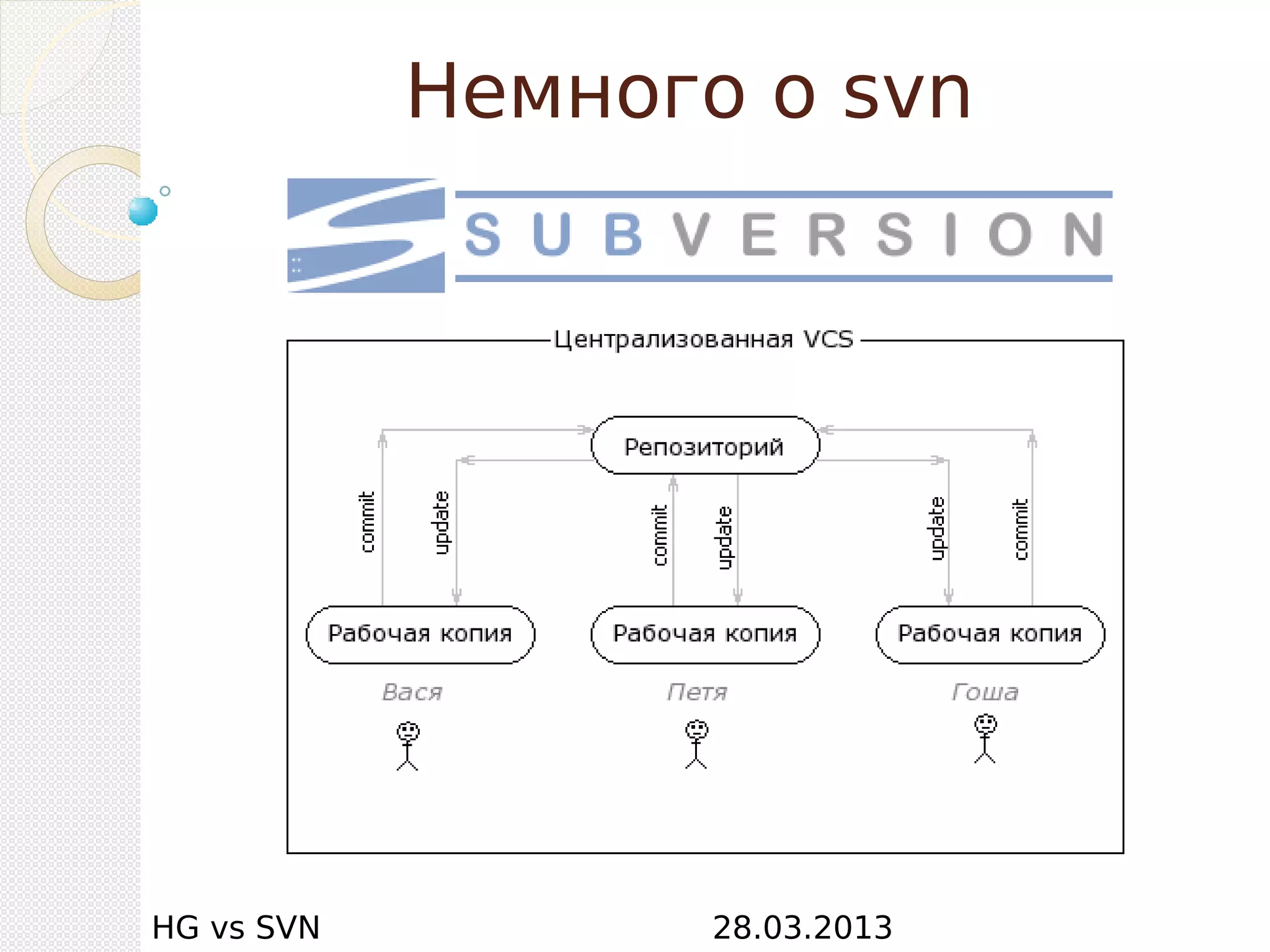 Немного о svn

SUBVERSION

Централизованная VCS

Репозиторий

commit

update

commit

update

update

commit

Рабочая копия

Рабочая копия

Рабочая копия

Вася

Петя

Гоша

HG vs SVN

28.03.2013